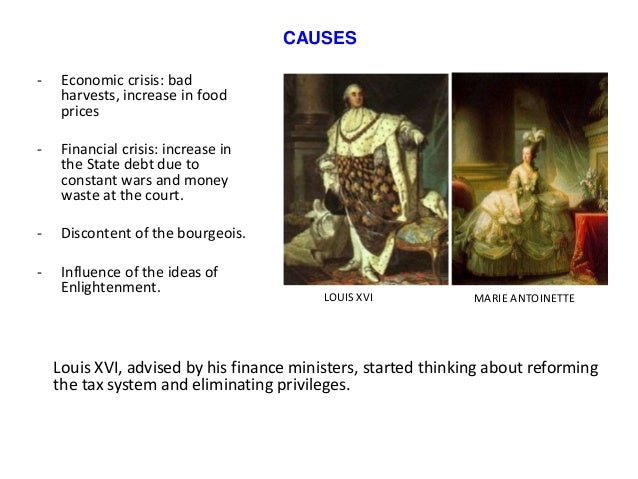 CAUSES

- Economic crisis: bad harvests, increase in food prices

- Financial crisis: increase in the State debt due to constant wars and money waste at the court.

- Discontent of the bourgeois.

- Influence of the ideas of Enlightenment.

LOUIS XVI

MARIE ANTOINETTE

Louis XVI, advised by his finance ministers, started thinking about reforming the tax system and eliminating privileges.